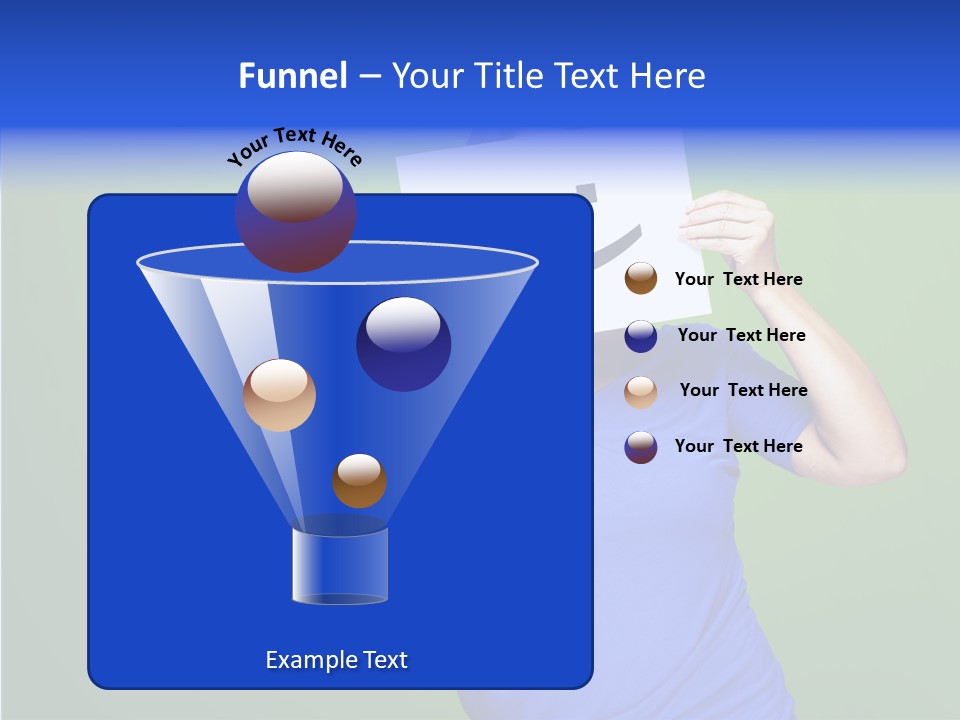 Funnel – Your Title Text Here

Your Text Here

Your Text Here

Your Text Here

Your Text Here

Your Text Here

Example Text